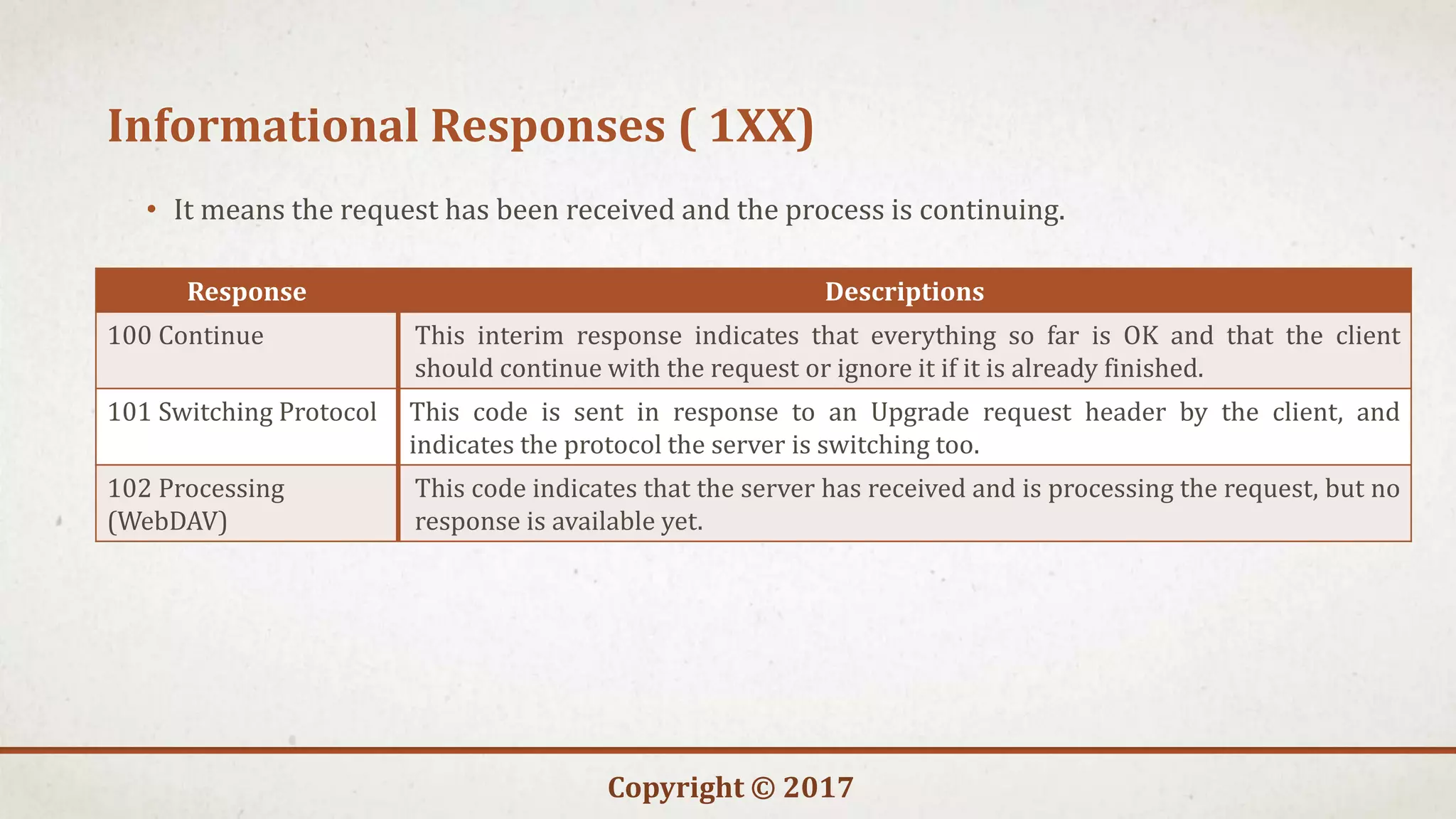 Informational Responses ( 1XX)

• It means the request has been received and the process is continuing.

| Response | Descriptions |
|---|---|
| 100 Continue | This interim response indicates that everything so far is OK and that the client should continue with the request or ignore it if it is already finished. |
| 101 Switching Protocol | This code is sent in response to an Upgrade request header by the client, and indicates the protocol the server is switching too. |
| 102 Processing (WebDAV) | This code indicates that the server has received and is processing the request, but no response is available yet. |

Copyright © 2017